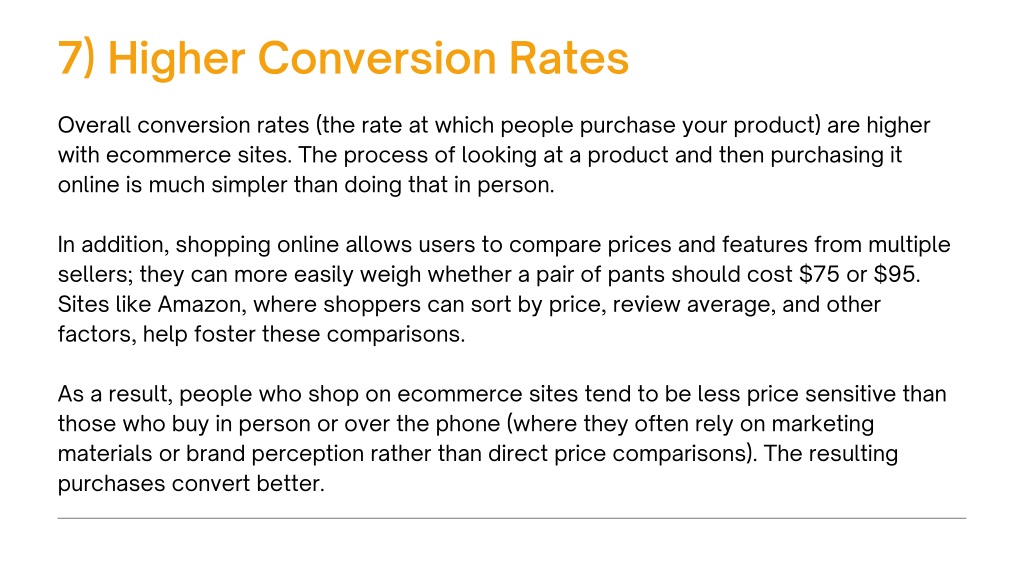 7) Higher Conversion Rates

Overall conversion rates (the rate at which people purchase your product) are higher with ecommerce sites. The process of looking at a product and then purchasing it online is much simpler than doing that in person.

In addition, shopping online allows users to compare prices and features from multiple sellers; they can more easily weigh whether a pair of pants should cost \$75 or \$95. Sites like Amazon, where shoppers can sort by price, review average, and other factors, help foster these comparisons.

As a result, people who shop on ecommerce sites tend to be less price sensitive than those who buy in person or over the phone (where they often rely on marketing materials or brand perception rather than direct price comparisons). The resulting purchases convert better.